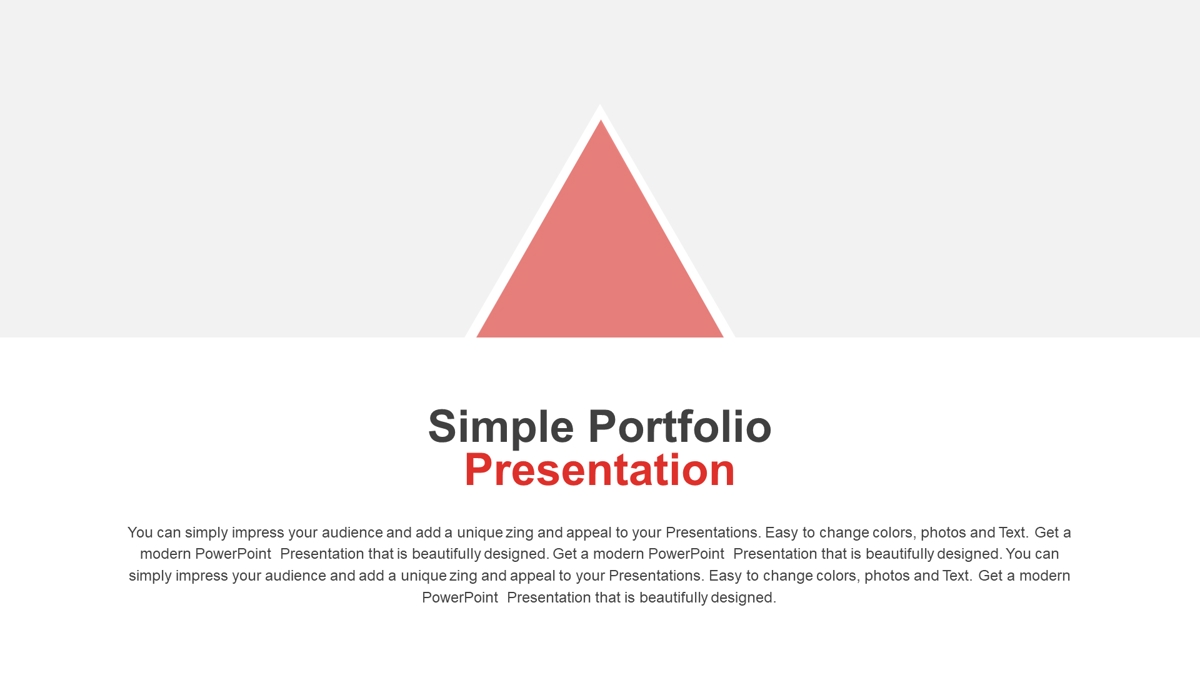 Simple Portfolio
Presentation

You can simply impress your audience and add a unique zing and appeal to your Presentations. Easy to change colors, photos and Text. Get a modern PowerPoint Presentation that is beautifully designed. Get a modern PowerPoint Presentation that is beautifully designed. You can simply impress your audience and add a unique zing and appeal to your Presentations. Easy to change colors, photos and Text. Get a modern PowerPoint Presentation that is beautifully designed.